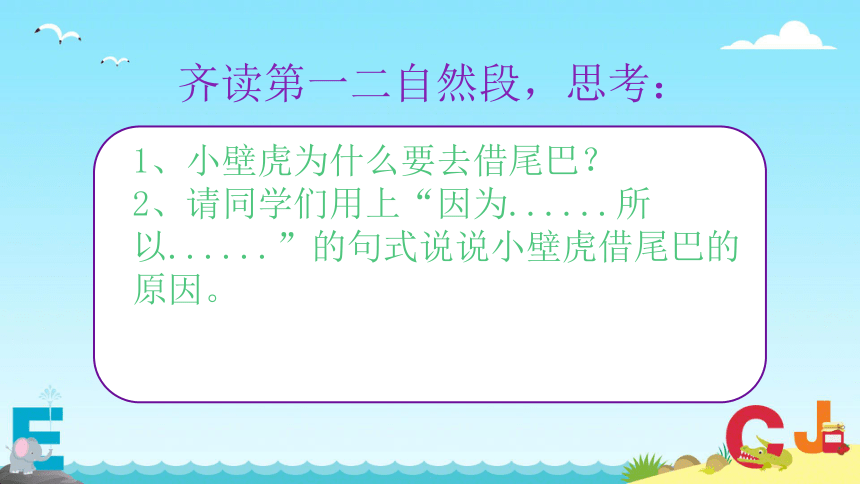 齐读第一二自然段，思考：

1、小壁虎为什么要去借尾巴？
2、请同学们用上“因为......所以......”的句式说说小壁虎借尾巴的原因。

E

C J